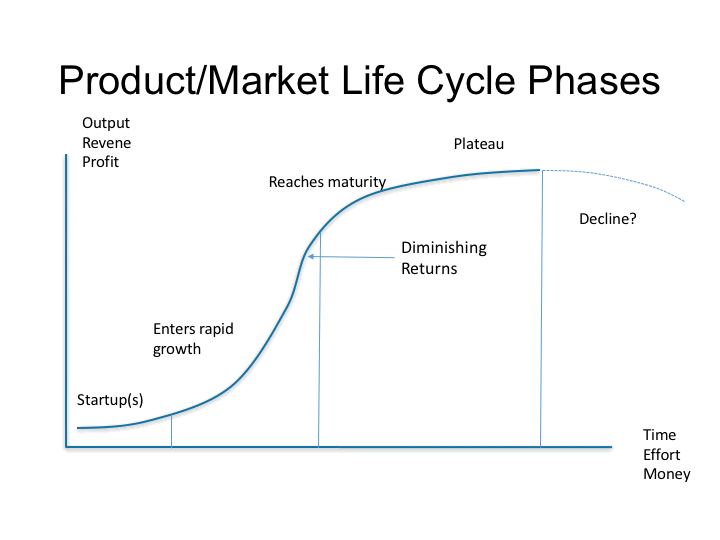 Product/Market Life Cycle Phases

Output
Revene
Profit

Plateau

Reaches maturity

Decline?

Diminishing
Returns

Enters rapid
growth

Startup(s)

Time
Effort
Money